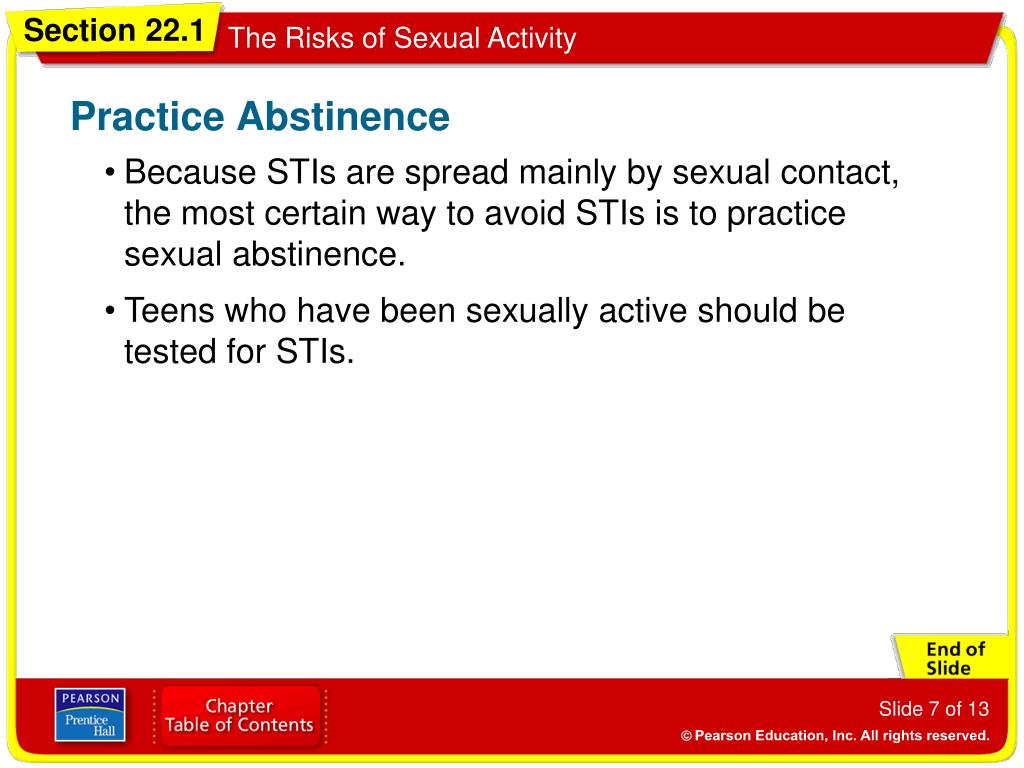 Section 22.1 The Risks of Sexual Activity

Practice Abstinence

• Because STIs are spread mainly by sexual contact, the most certain way to avoid STIs is to practice sexual abstinence.

• Teens who have been sexually active should be tested for STIs.

End of Slide

PEARSON Prentice Hall

Chapter Table of Contents

Slide 7 of 13

© Pearson Education, Inc. All rights reserved.